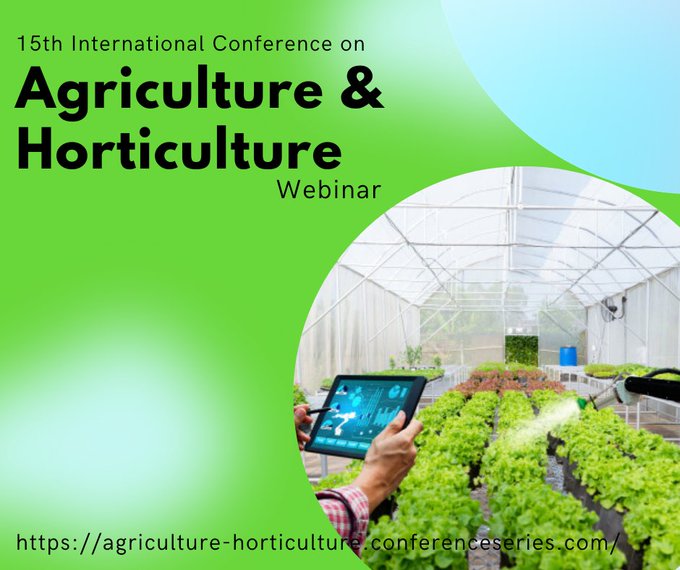 15th International Conference on
Agriculture &
Horticulture
Webinar

https://agriculture-horticulture.conferenceseries.com/